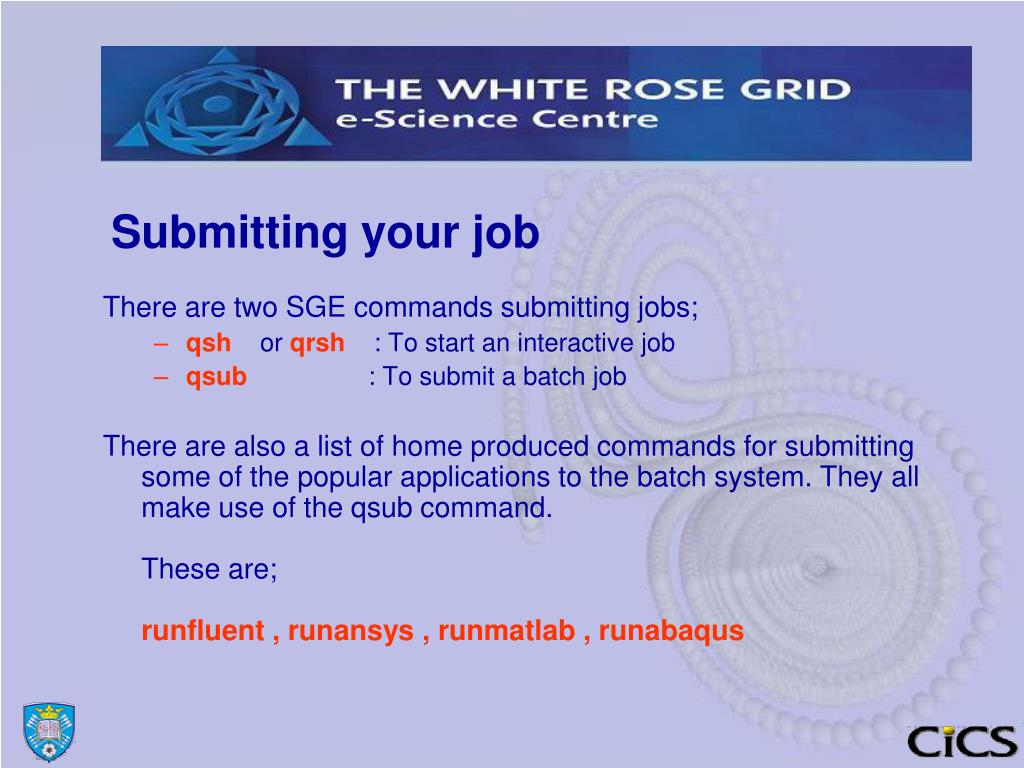 THE WHITE ROSE GRID
e-Science Centre

Submitting your job

There are two SGE commands submitting jobs;

– qsh or qrsh : To start an interactive job
– qsub : To submit a batch job

There are also a list of home produced commands for submitting some of the popular applications to the batch system. They all make use of the qsub command.

These are;

runfluent , runansys , runmatlab , runabaqus

CiCS